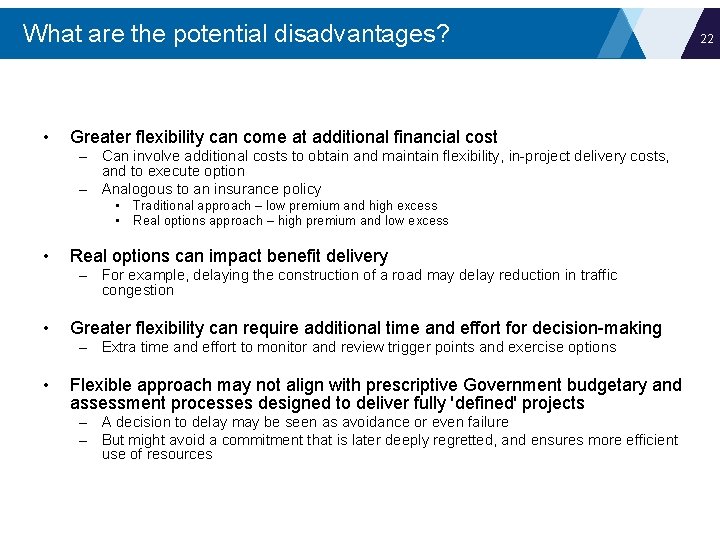 What are the potential disadvantages?

22

• Greater flexibility can come at additional financial cost
– Can involve additional costs to obtain and maintain flexibility, in-project delivery costs, and to execute option
– Analogous to an insurance policy
• Traditional approach – low premium and high excess
• Real options approach – high premium and low excess

• Real options can impact benefit delivery
– For example, delaying the construction of a road may delay reduction in traffic congestion

• Greater flexibility can require additional time and effort for decision-making
– Extra time and effort to monitor and review trigger points and exercise options

• Flexible approach may not align with prescriptive Government budgetary and assessment processes designed to deliver fully 'defined' projects
– A decision to delay may be seen as avoidance or even failure
– But might avoid a commitment that is later deeply regretted, and ensures more efficient use of resources